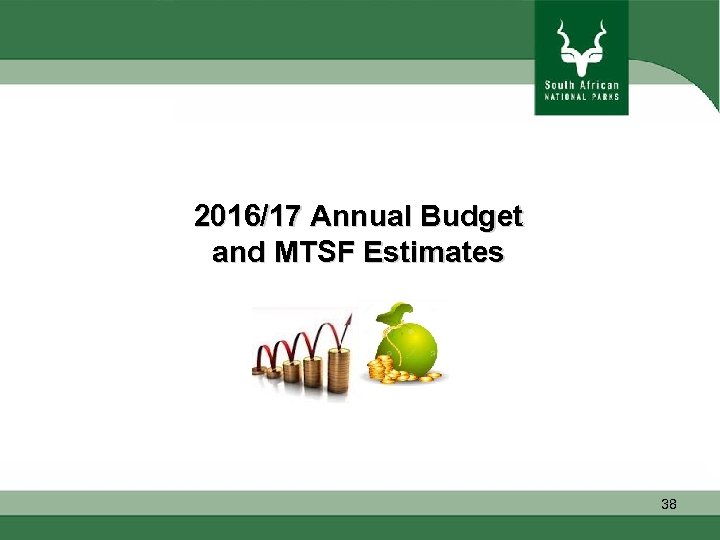 South African
NATIONAL PARKS

2016/17 Annual Budget and MTSF Estimates

38